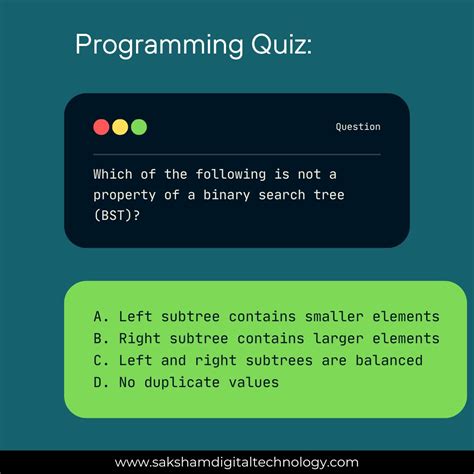 Programming Quiz:

Question

Which of the following is not a property of a binary search tree (BST)?

A. Left subtree contains smaller elements
B. Right subtree contains larger elements
C. Left and right subtrees are balanced
D. No duplicate values

www.sakshamdigitaltechnology.com